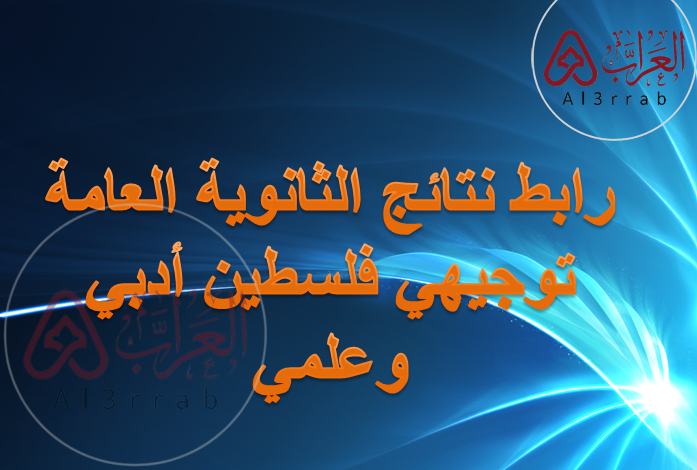 العرّاب
Al3rrab

رابط نتائج الثانوية العامة توجيهي فلسطين أدبي وعلمي

العرّاب
Al3rrab